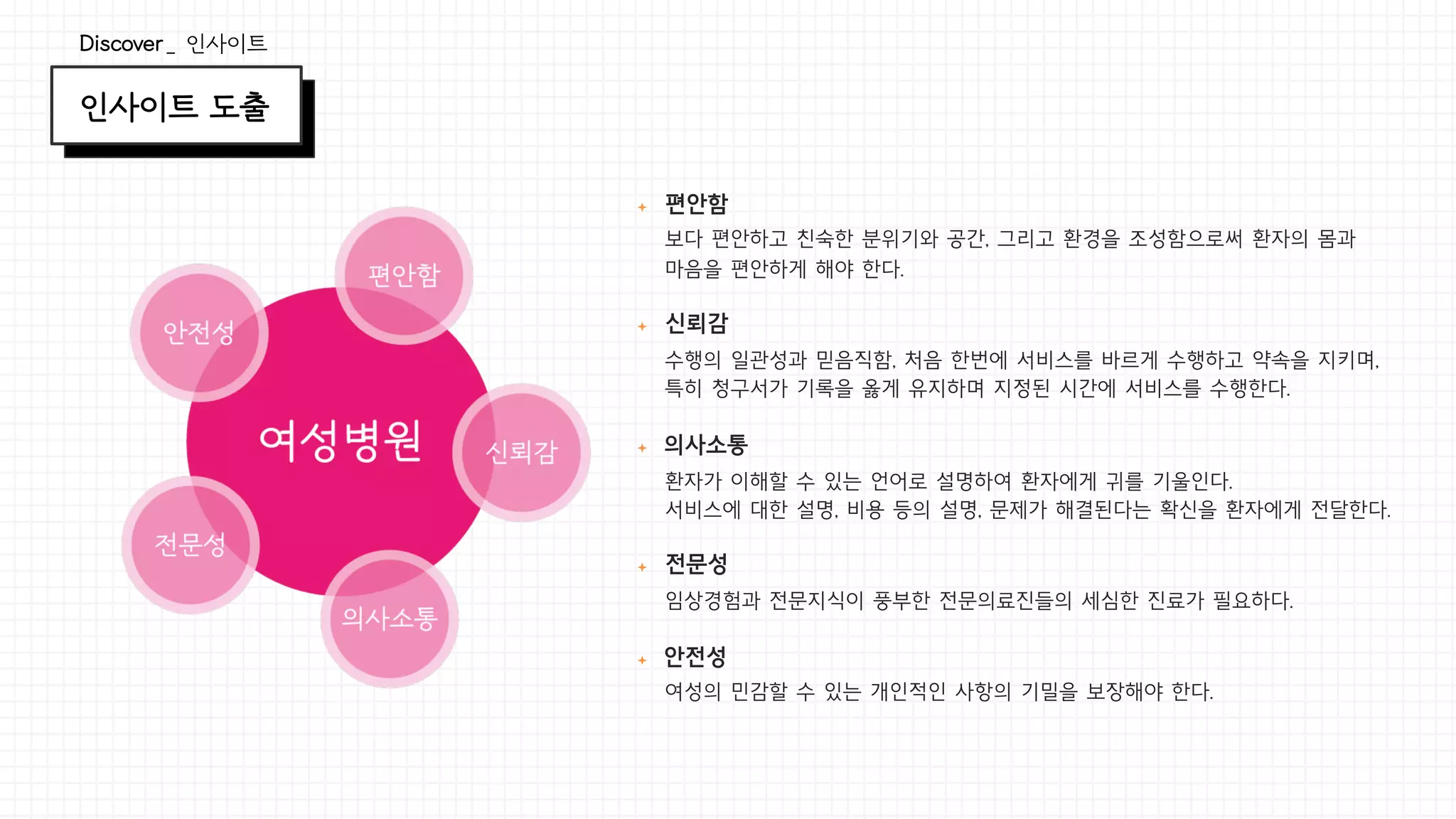 Discover_ 인사이트

인사이트 도출

편안함
안전성
여성병원
신뢰감
전문성
의사소통

편안함
보다 편안하고 친숙한 분위기와 공간, 그리고 환경을 조성함으로써 환자의 몸과 마음을 편안하게 해야 한다.

신뢰감
수행의 일관성과 믿음직함, 처음 한번에 서비스를 바르게 수행하고 약속을 지키며, 특히 청구서가 기록을 옳게 유지하며 지정된 시간에 서비스를 수행한다.

의사소통
환자가 이해할 수 있는 언어로 설명하여 환자에게 귀를 기울인다.
서비스에 대한 설명, 비용 등의 설명, 문제가 해결된다는 확신을 환자에게 전달한다.

전문성
임상경험과 전문지식이 풍부한 전문의료진들의 세심한 진료가 필요하다.

안전성
여성의 민감할 수 있는 개인적인 사항의 기밀을 보장해야 한다.